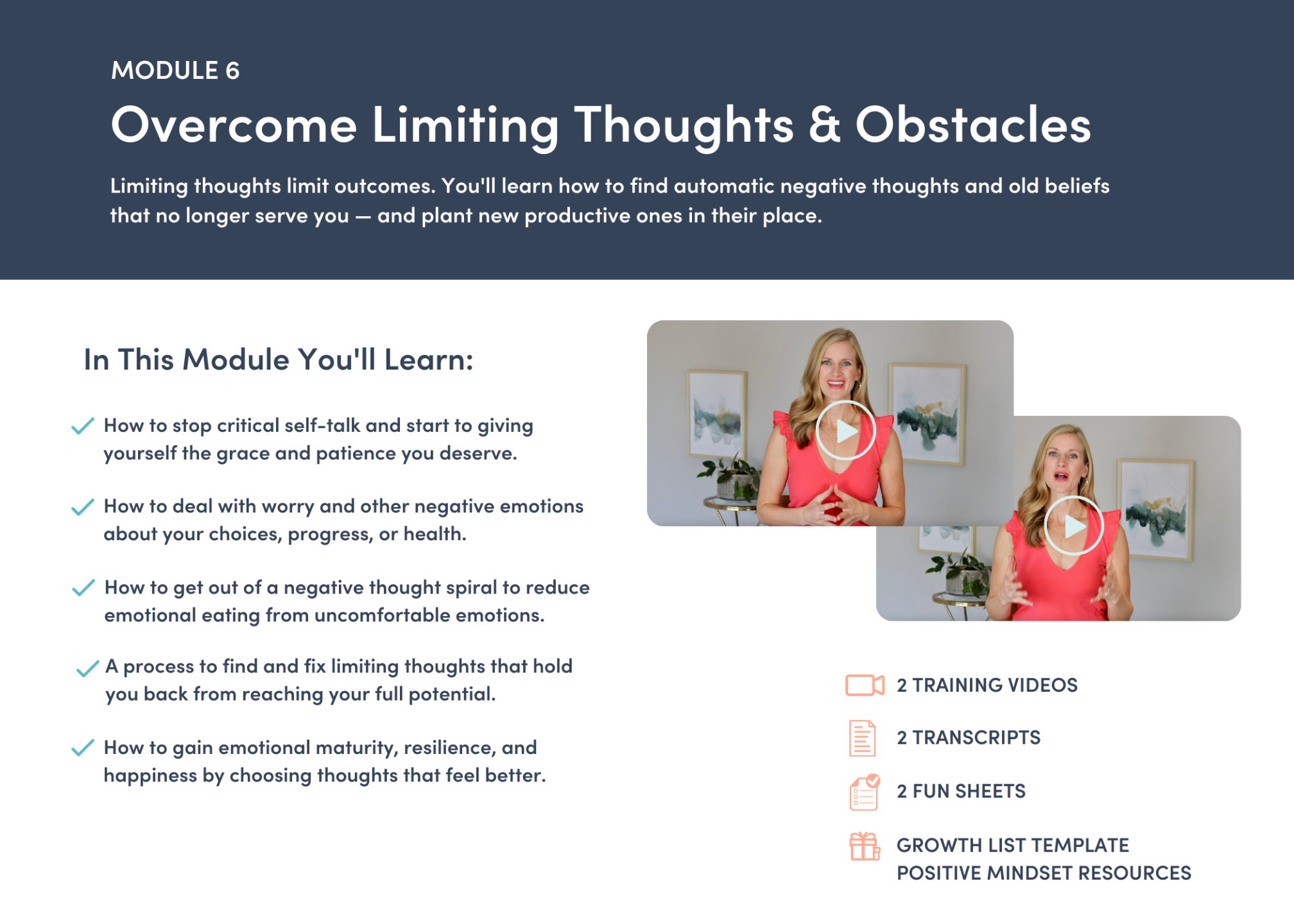 MODULE 6

Overcome Limiting Thoughts & Obstacles

Limiting thoughts limit outcomes. You'll learn how to find automatic negative thoughts and old beliefs that no longer serve you — and plant new productive ones in their place.

In This Module You'll Learn:

How to stop critical self-talk and start to giving yourself the grace and patience you deserve.

How to deal with worry and other negative emotions about your choices, progress, or health.

How to get out of a negative thought spiral to reduce emotional eating from uncomfortable emotions.

A process to find and fix limiting thoughts that hold you back from reaching your full potential.

How to gain emotional maturity, resilience, and happiness by choosing thoughts that feel better.

2 TRAINING VIDEOS

2 TRANSCRIPTS

2 FUN SHEETS

GROWTH LIST TEMPLATE
POSITIVE MINDSET RESOURCES